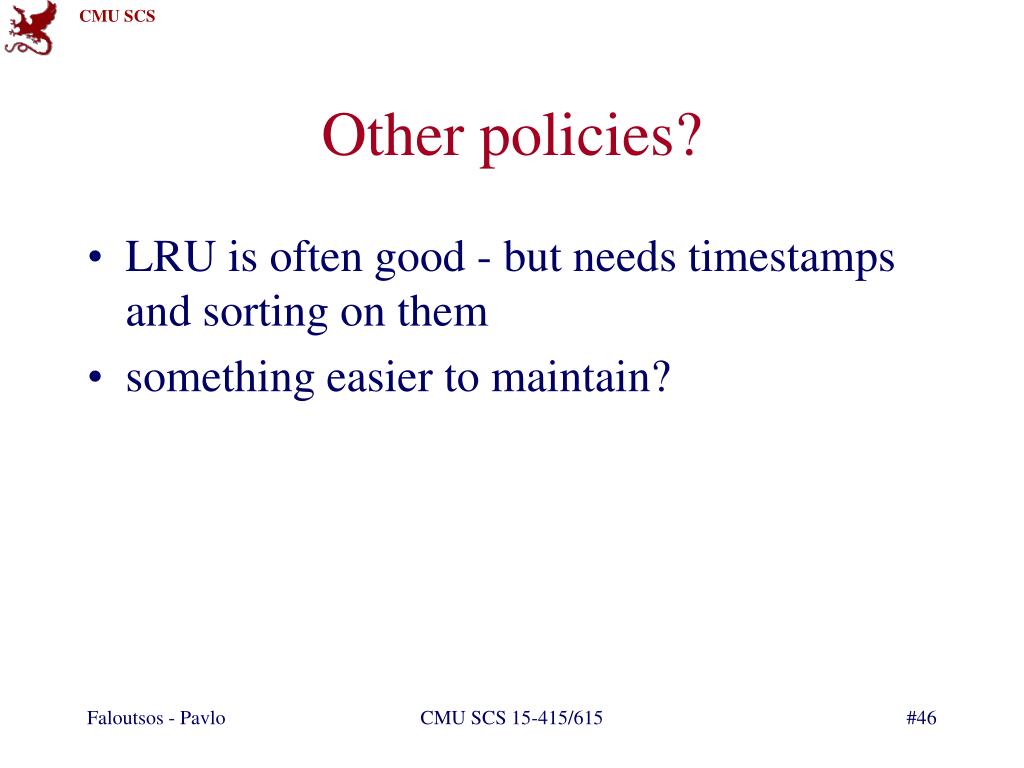 CMU SCS

Other policies?

• LRU is often good - but needs timestamps and sorting on them
• something easier to maintain?

Faloutsos - Pavlo

CMU SCS 15-415/615

#46